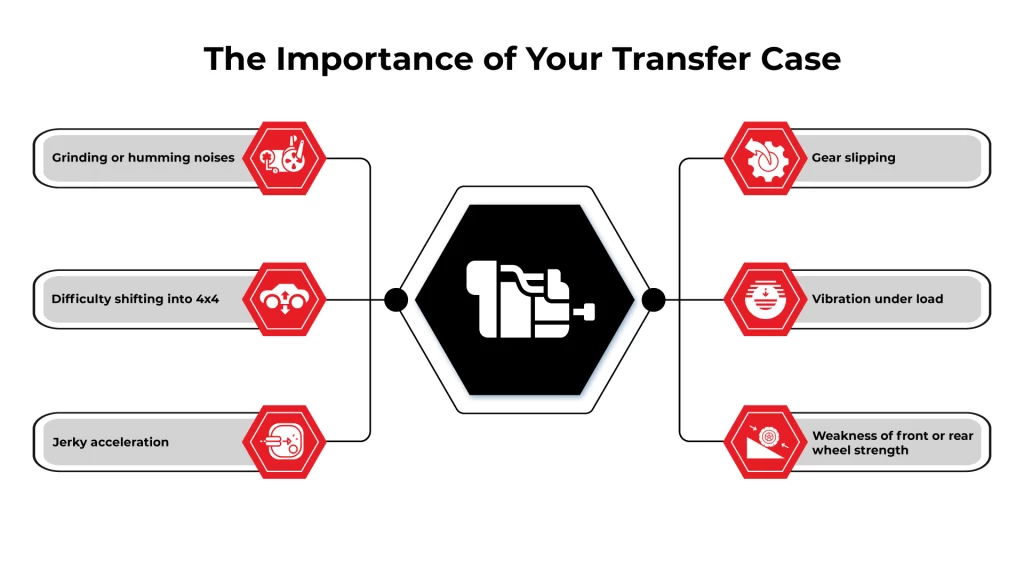 The Importance of Your Transfer Case

Grinding or humming noises

Difficulty shifting into 4x4

Jerky acceleration

Gear slipping

Vibration under load

Weakness of front or rear wheel strength